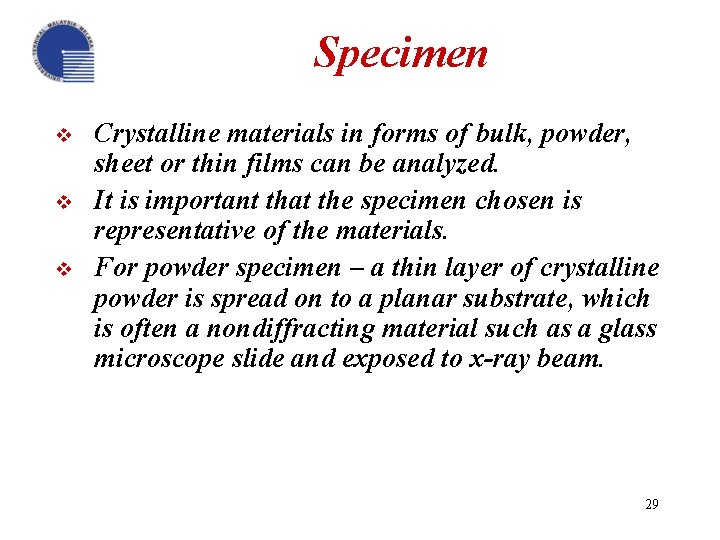 UNIVERSITI TEKNIKAL MALAYSIA MELAKA

Specimen

❖ Crystalline materials in forms of bulk, powder, sheet or thin films can be analyzed.

❖ It is important that the specimen chosen is representative of the materials.

❖ For powder specimen – a thin layer of crystalline powder is spread on to a planar substrate, which is often a nondiffracting material such as a glass microscope slide and exposed to x-ray beam.

29